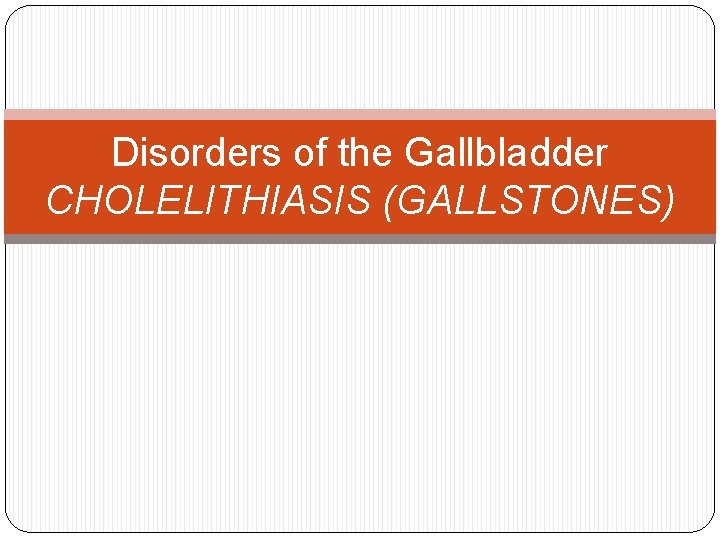 Disorders of the Gallbladder
CHOLELITHIASIS (GALLSTONES)